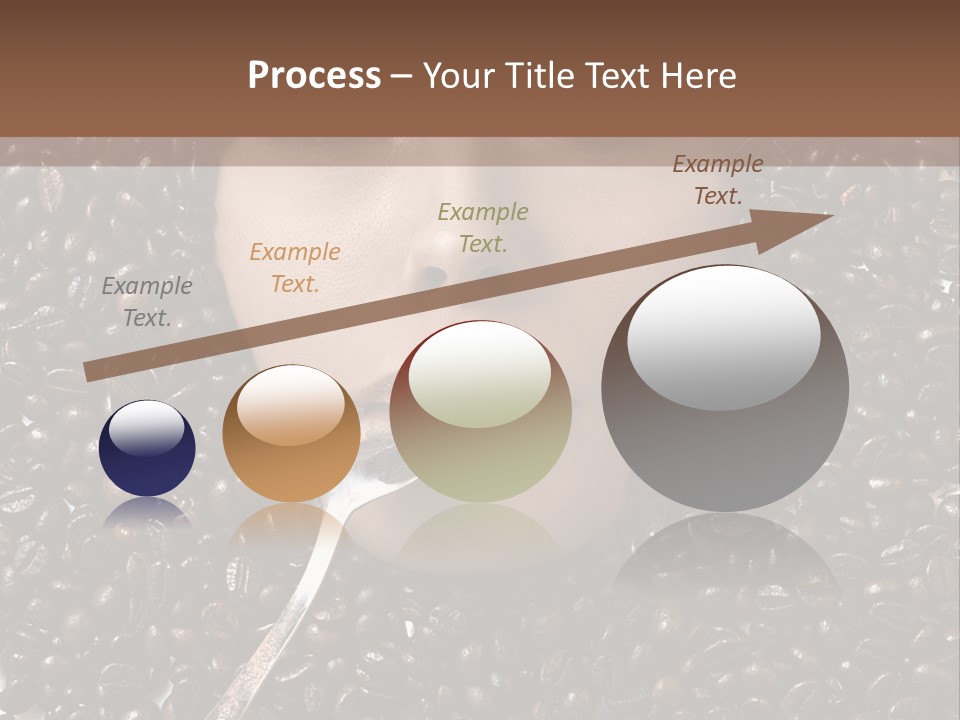 Process – Your Title Text Here

Example Text.

Example Text.

Example Text.

Example Text.